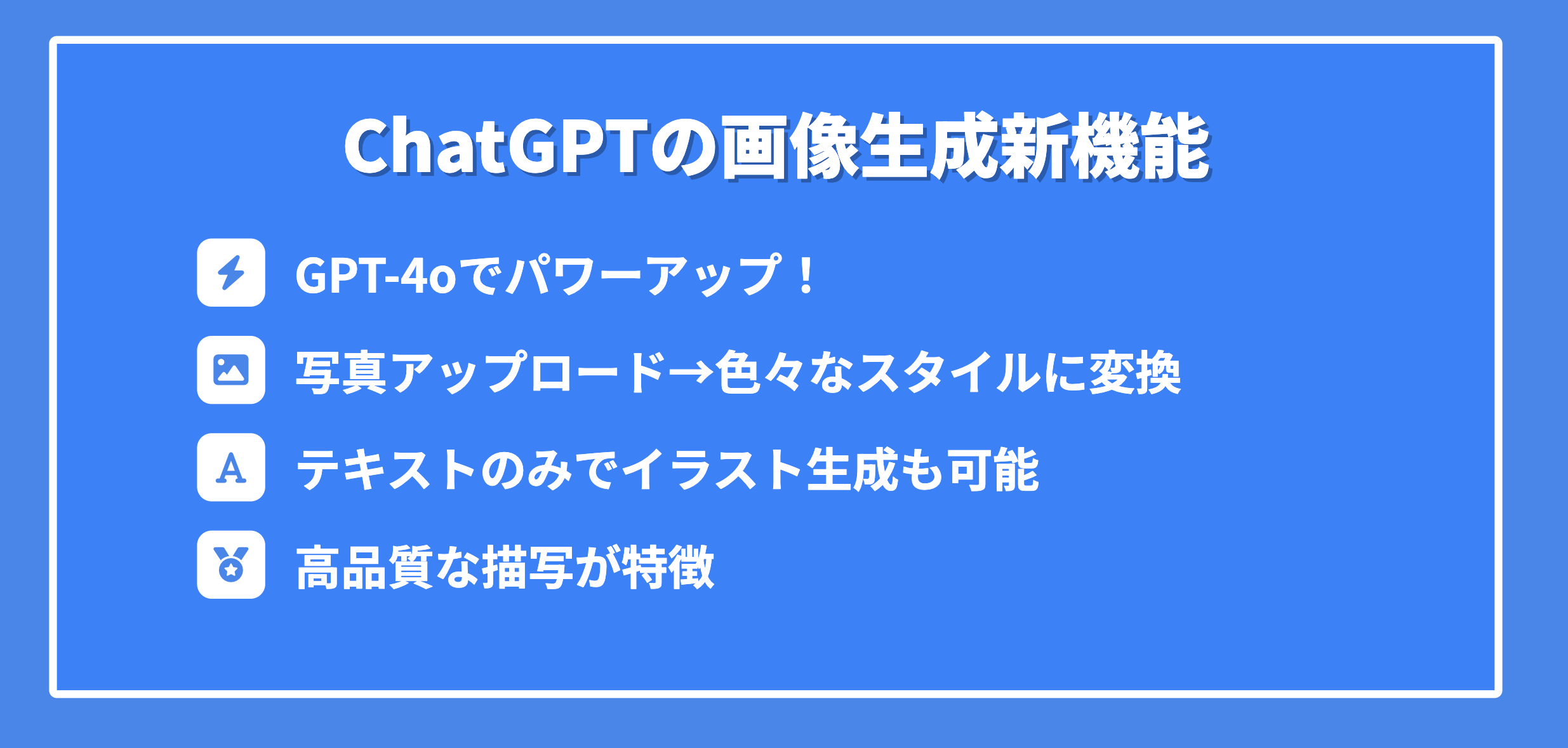 ChatGPTの画像生成新機能

GPT-4oでパワーアップ！

写真アップロード→色々なスタイルに変換

A

テキストのみでイラスト生成も可能

高品質な描写が特徴